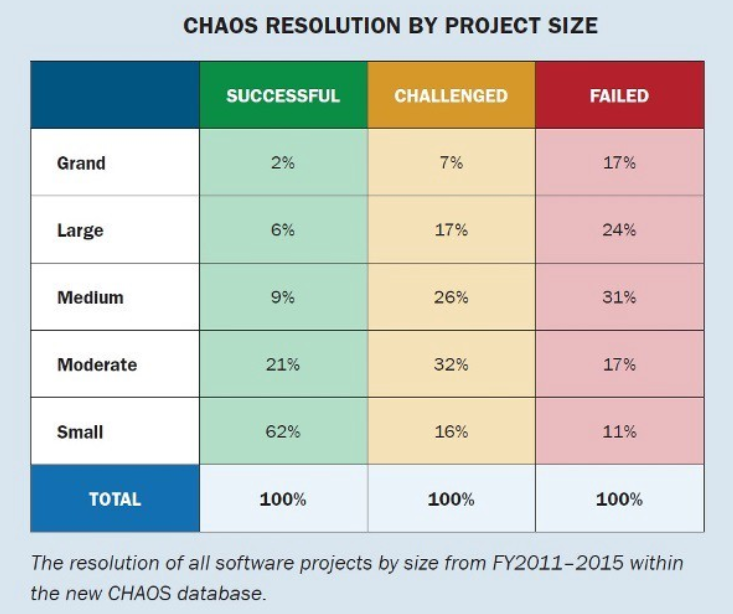 CHAOS RESOLUTION BY PROJECT SIZE

| | SUCCESSFUL | CHALLENGED | FAILED |
|---|---|---|---|
| Grand | 2% | 7% | 17% |
| Large | 6% | 17% | 24% |
| Medium | 9% | 26% | 31% |
| Moderate | 21% | 32% | 17% |
| Small | 62% | 16% | 11% |
| TOTAL | 100% | 100% | 100% |

The resolution of all software projects by size from FY2011–2015 within the new CHAOS database.